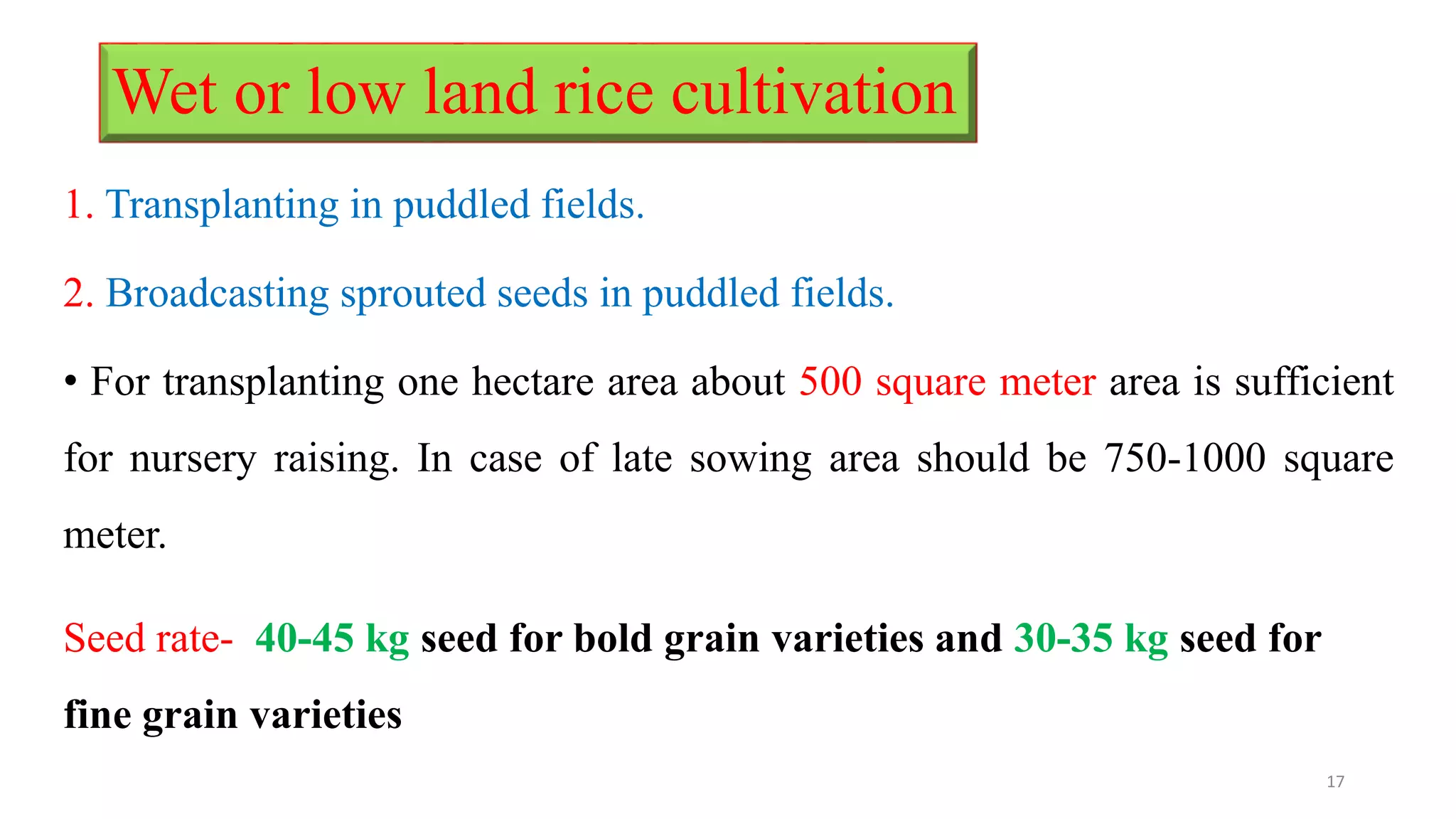 Wet or low land rice cultivation

1. Transplanting in puddled fields.

2. Broadcasting sprouted seeds in puddled fields.

• For transplanting one hectare area about 500 square meter area is sufficient for nursery raising. In case of late sowing area should be 750-1000 square meter.

Seed rate- 40-45 kg seed for bold grain varieties and 30-35 kg seed for fine grain varieties

17